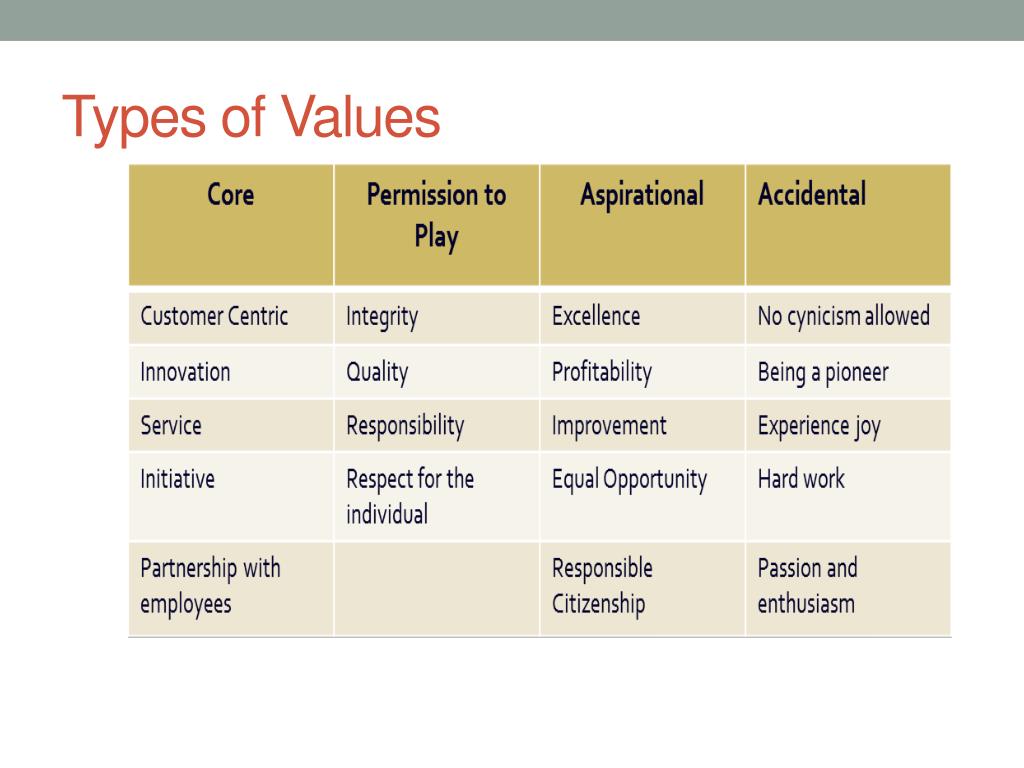 Types of Values

| Core | Permission to Play | Aspirational | Accidental |
|---|---|---|---|
| Customer Centric | Integrity | Excellence | No cynicism allowed |
| Innovation | Quality | Profitability | Being a pioneer |
| Service | Responsibility | Improvement | Experience joy |
| Initiative | Respect for the individual | Equal Opportunity | Hard work |
| Partnership with employees | | Responsible Citizenship | Passion and enthusiasm |